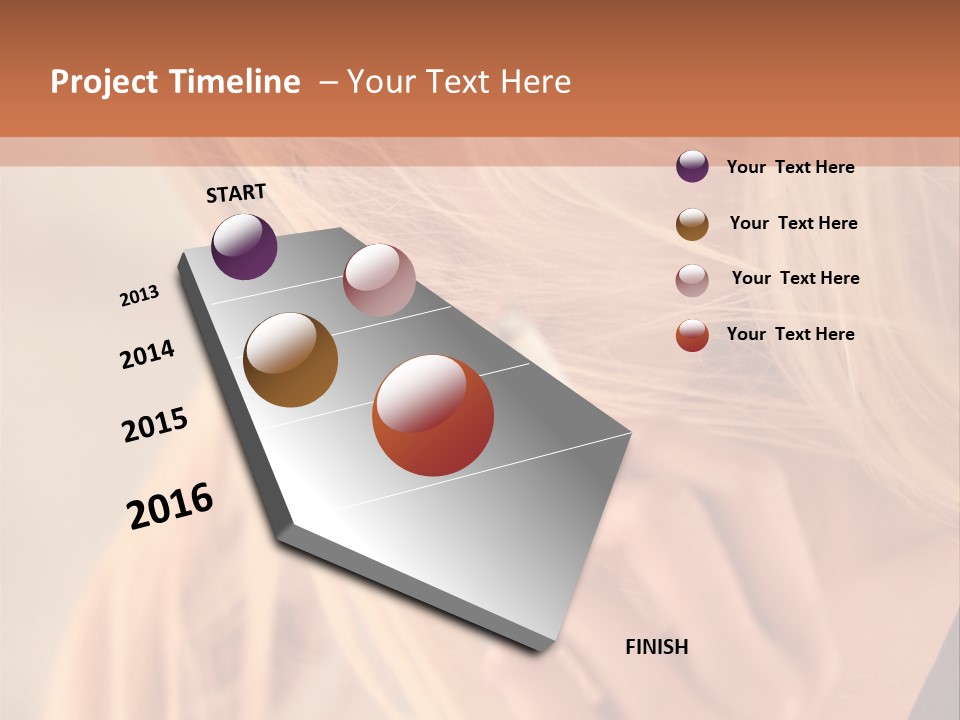 Project Timeline – Your Text Here

START

2013

2014

2015

2016

FINISH

Your Text Here

Your Text Here

Your Text Here

Your Text Here